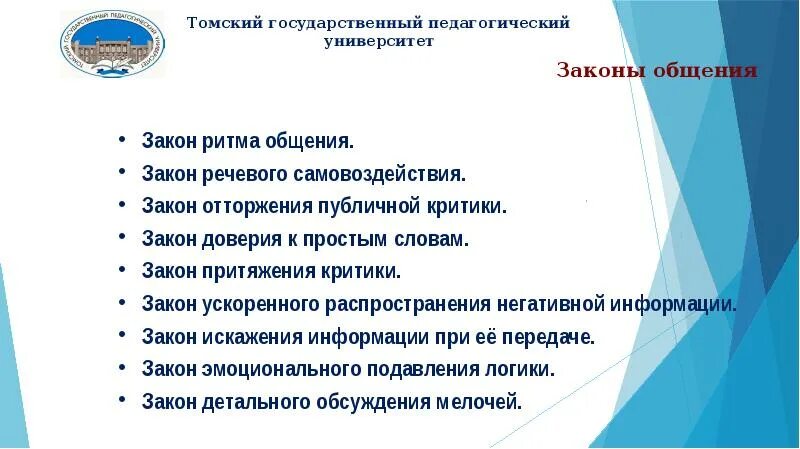 ТОМСКИЙ ГОСУДАРСТВЕННЫЙ ПЕДАГОГИЧЕСКИЙ УНИВЕРСИТЕТ

Томский государственный педагогический университет

Законы общения

• Закон ритма общения.
• Закон речевого самовоздействия.
• Закон отторжения публичной критики.
• Закон доверия к простым словам.
• Закон притяжения критики.
• Закон ускоренного распространения негативной информации.
• Закон искажения информации при её передаче.
• Закон эмоционального подавления логики.
• Закон детального обсуждения мелочей.